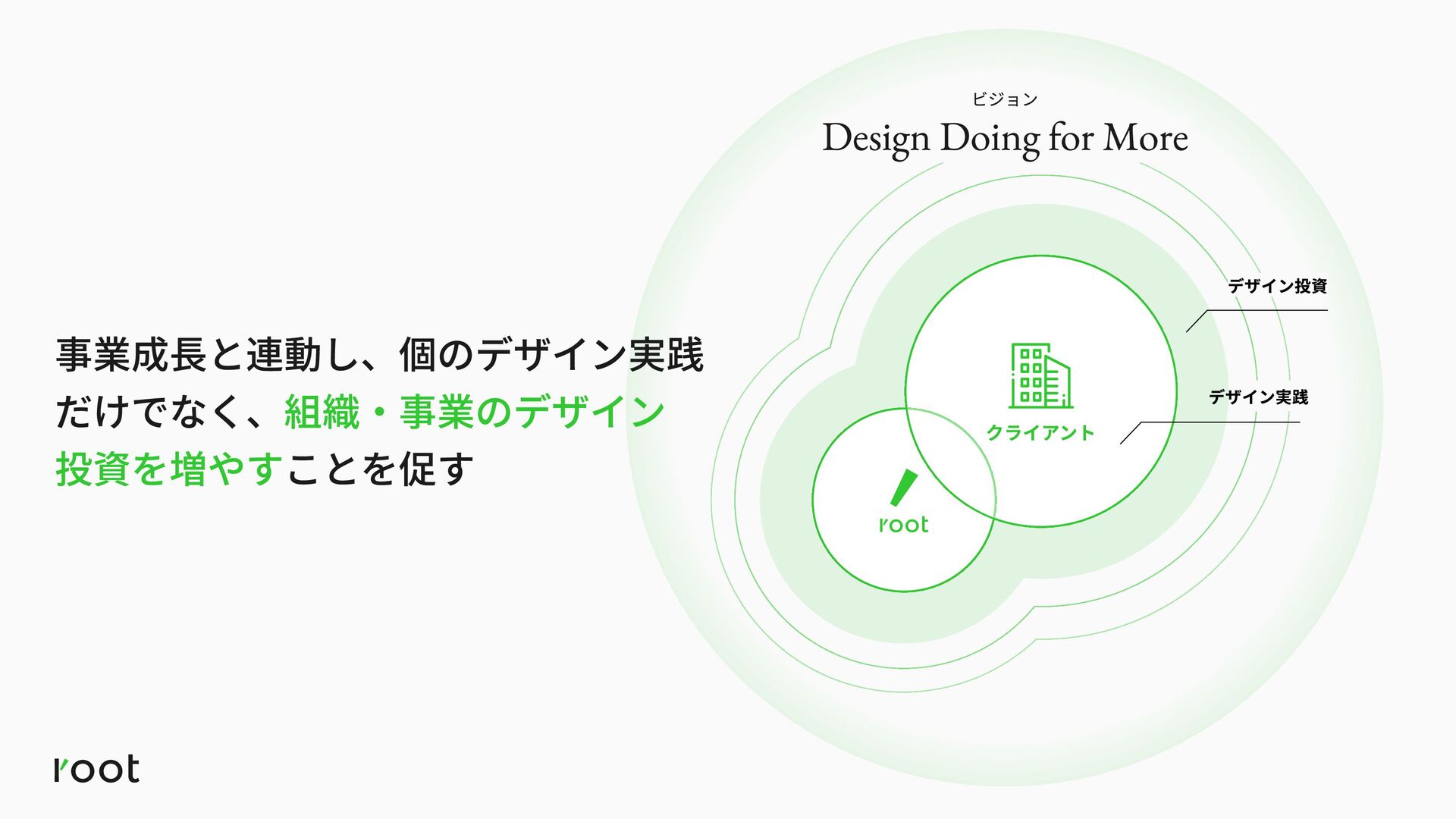 事業成長と連動し、個のデザイン実践だけでなく、組織・事業のデザイン投資を増やすことを促す

ビジョン
Design Doing for More

デザイン投資

デザイン実践

クライアント

root

root